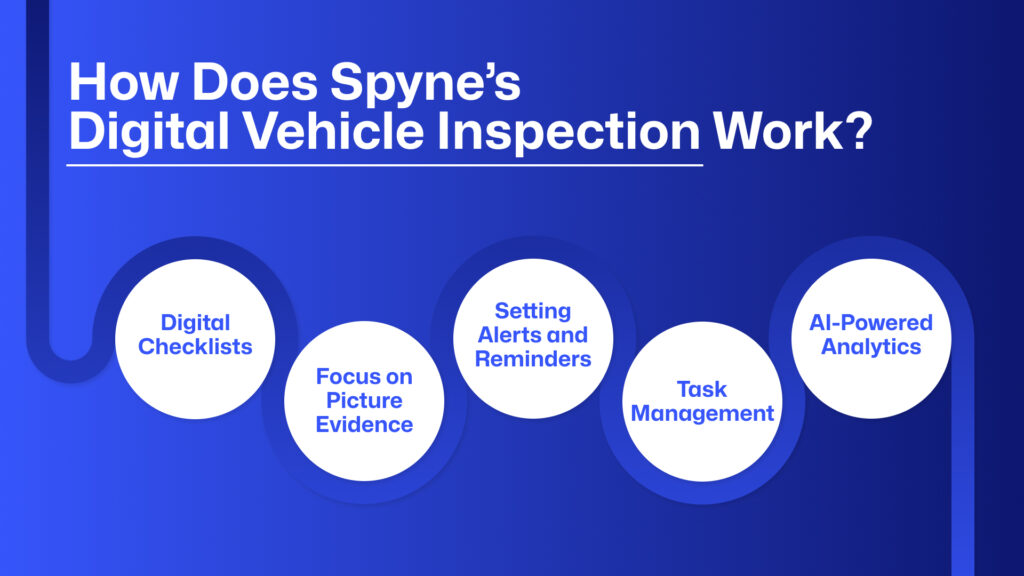 How Does Spyne's Digital Vehicle Inspection Work?

Digital Checklists

Focus on Picture Evidence

Setting Alerts and Reminders

Task Management

AI-Powered Analytics